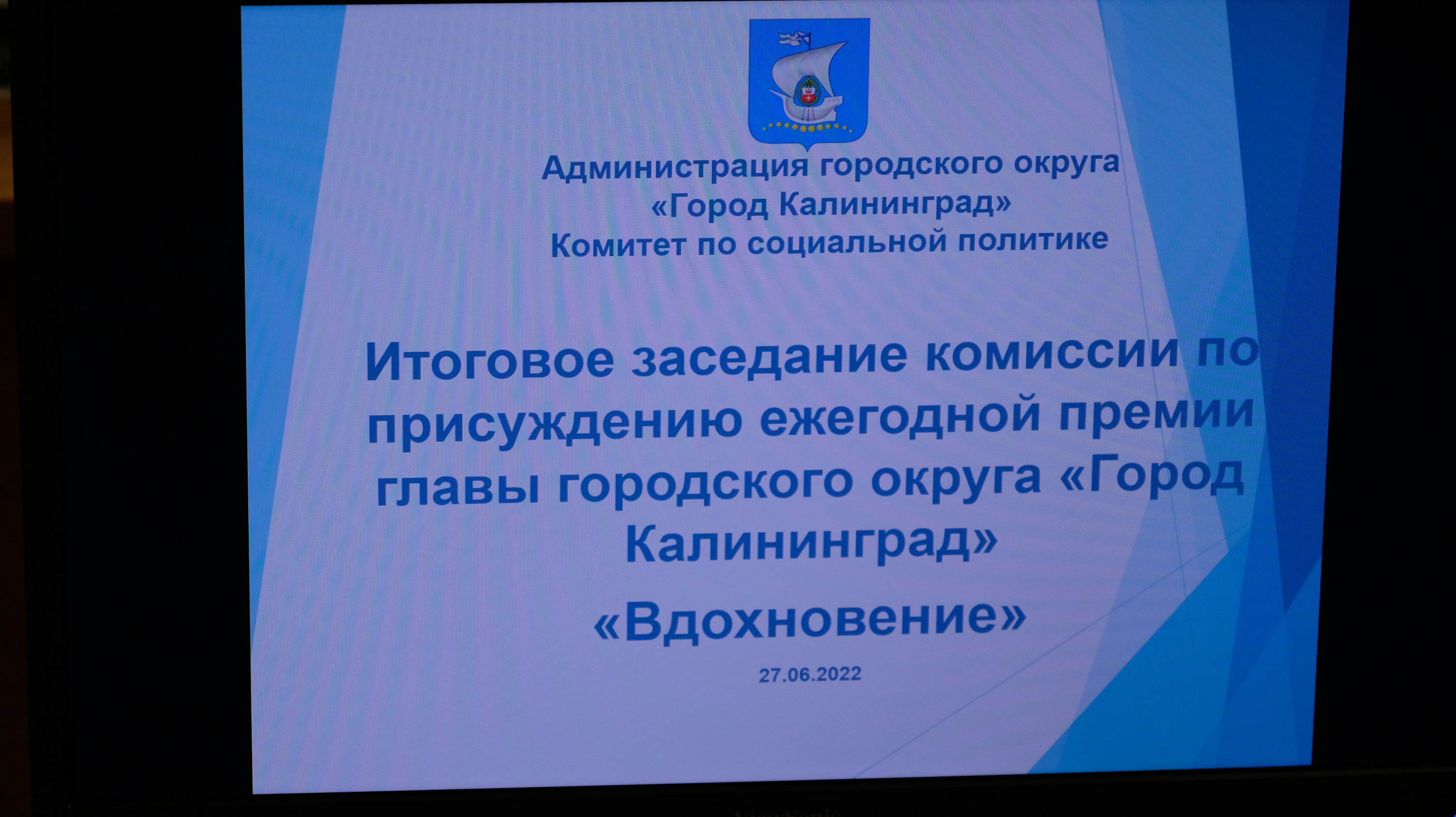 Администрация городского округа «Город Калининград» Комитет по социальной политике

Итоговое заседание комиссии по присуждению ежегодной премии главы городского округа «Город Калининград»

«Вдохновение»

27.06.2022